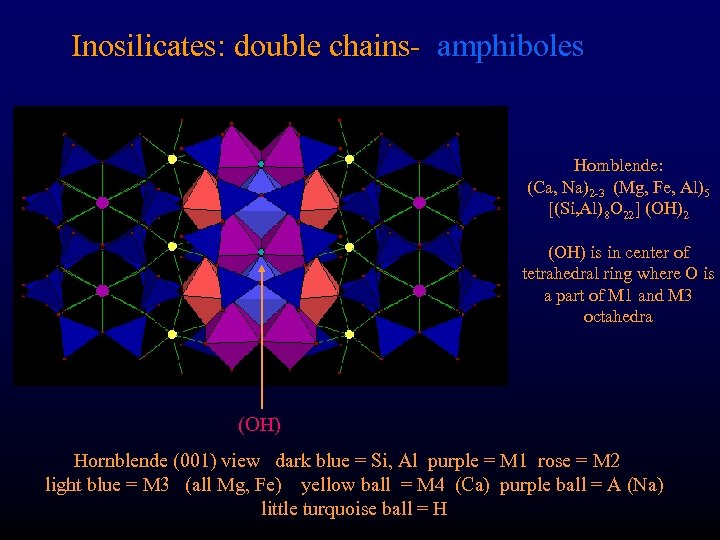 Inosilicates: double chains- amphiboles

Hornblende:
$(Ca, Na)_{2-3}$ $(Mg, Fe, Al)_5$ $[(Si,Al)_8O_{22}]$ $(OH)_2$

(OH) is in center of tetrahedral ring where O is a part of M1 and M3 octahedra

(OH)

Hornblende (001) view dark blue = Si, Al purple = M1 rose = M2
light blue = M3 (all Mg, Fe) yellow ball = M4 (Ca) purple ball = A (Na)
little turquoise ball = H